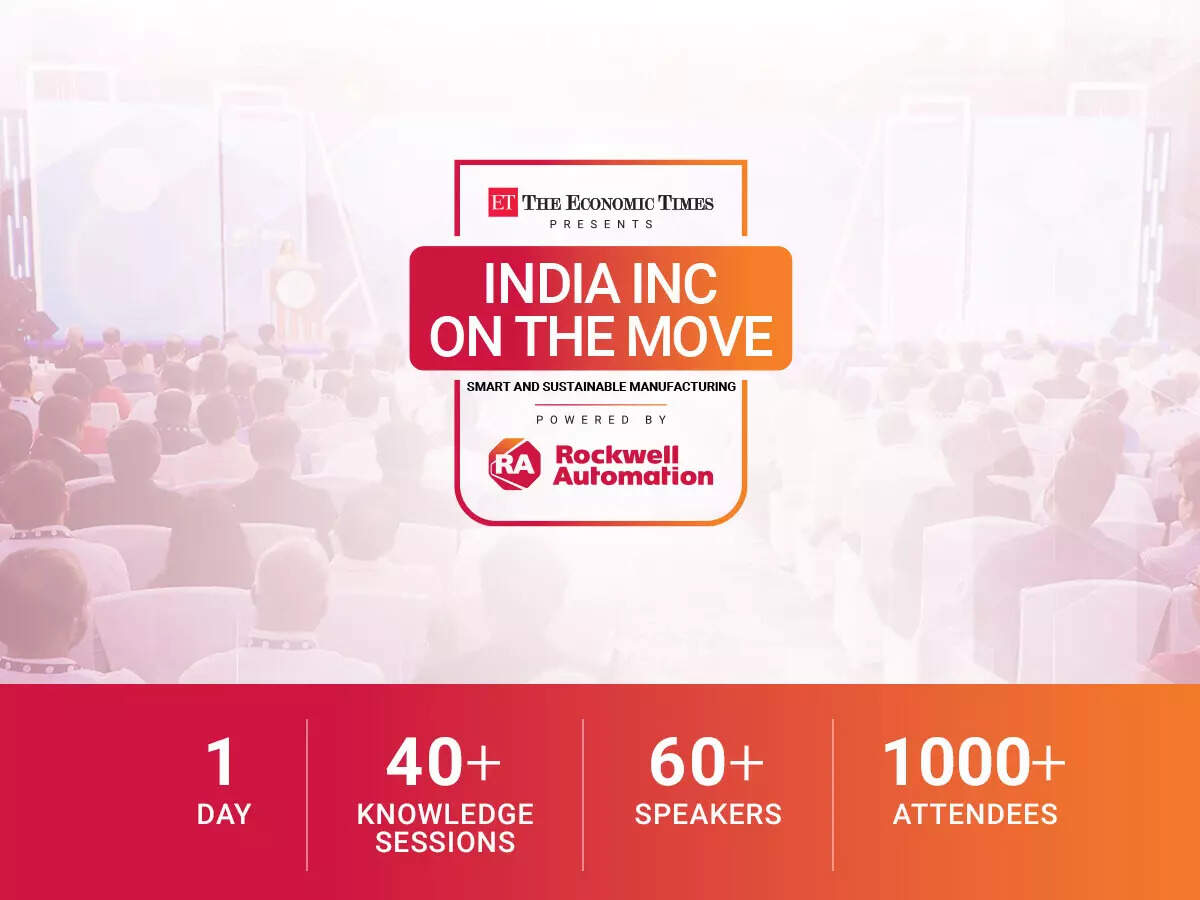 ET THE ECONOMIC TIMES
PRESENTS

INDIA INC
ON THE MOVE

SMART AND SUSTAINABLE MANUFACTURING

POWERED BY

RA Rockwell Automation

1
DAY

40+
KNOWLEDGE SESSIONS

60+
SPEAKERS

1000+
ATTENDEES